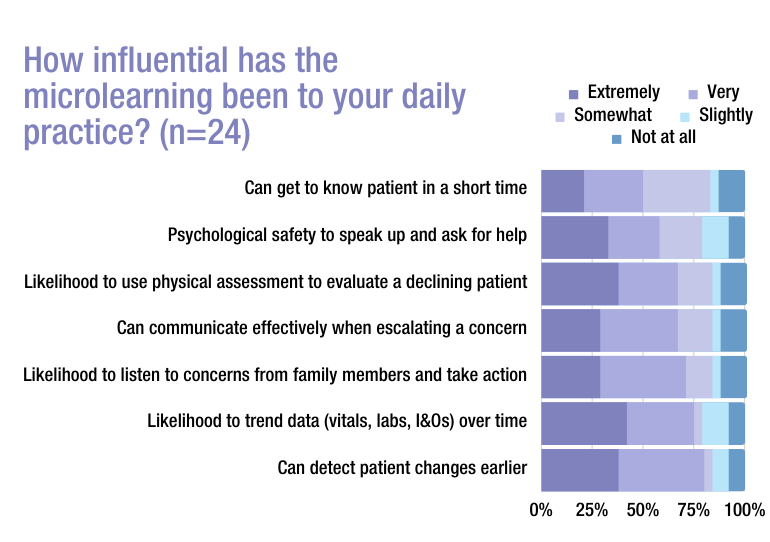 How influential has the microlearning been to your daily practice? (n=24)

Extremely
Very
Somewhat
Slightly
Not at all

Can get to know patient in a short time
Psychological safety to speak up and ask for help
Likelihood to use physical assessment to evaluate a declining patient
Can communicate effectively when escalating a concern
Likelihood to listen to concerns from family members and take action
Likelihood to trend data (vitals, labs, I&Os) over time
Can detect patient changes earlier

0% 25% 50% 75% 100%